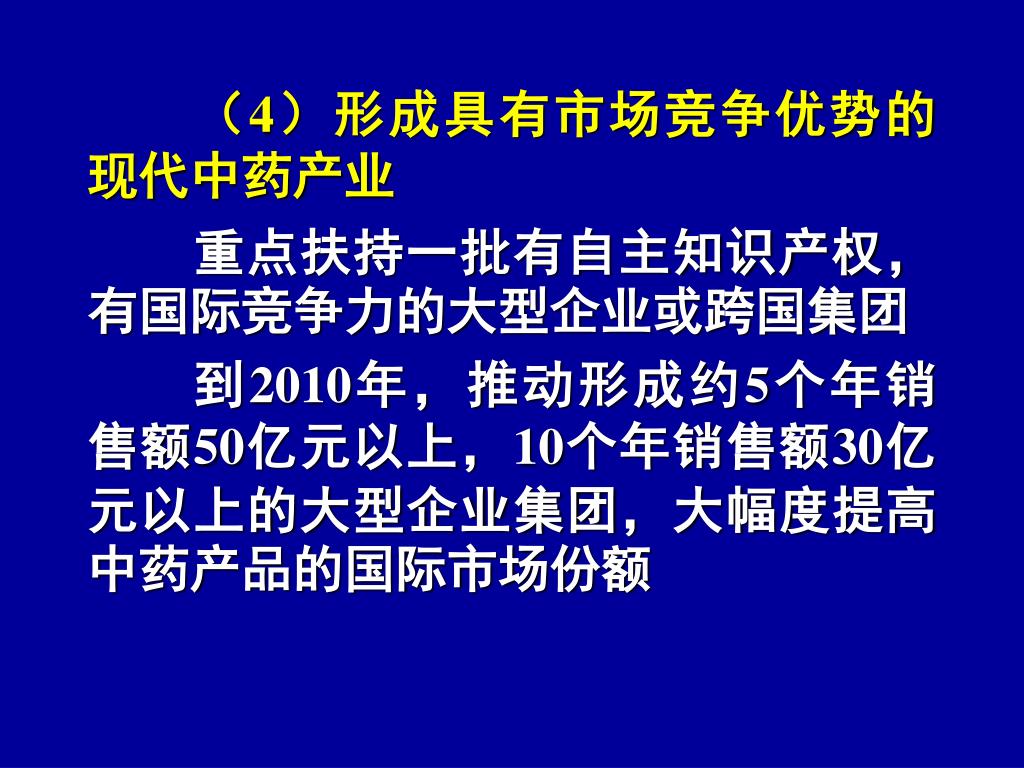 （4）形成具有市场竞争优势的现代中药产业

重点扶持一批有自主知识产权，有国际竞争力的大型企业或跨国集团

到2010年，推动形成约5个年销售额50亿元以上，10个年销售额30亿元以上的大型企业集团，大幅度提高中药产品的国际市场份额